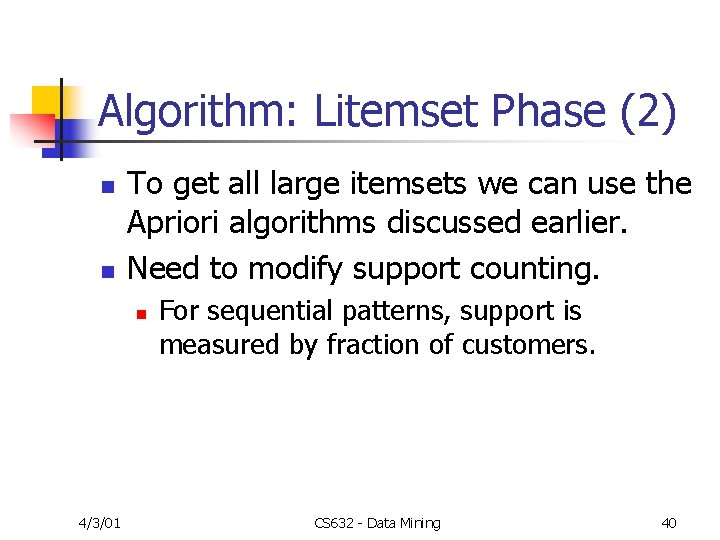 Algorithm: Litemset Phase (2)

To get all large itemsets we can use the Apriori algorithms discussed earlier.

Need to modify support counting.

For sequential patterns, support is measured by fraction of customers.

4/3/01

CS632 - Data Mining

40